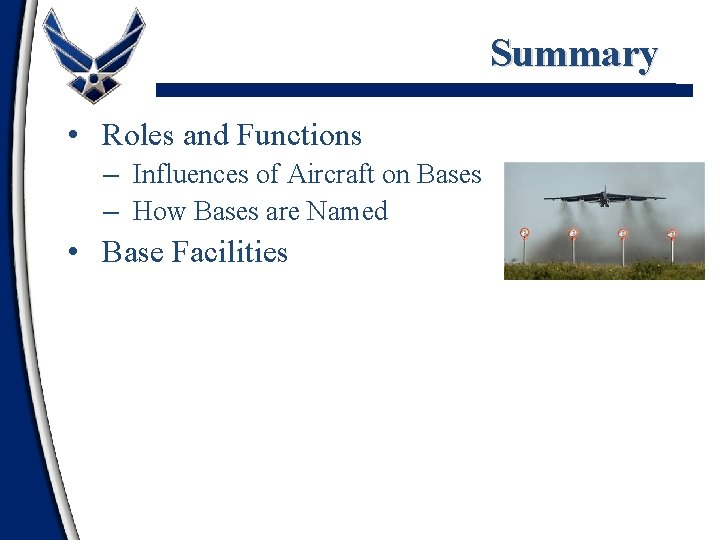 Summary

• Roles and Functions
  – Influences of Aircraft on Bases
  – How Bases are Named
• Base Facilities